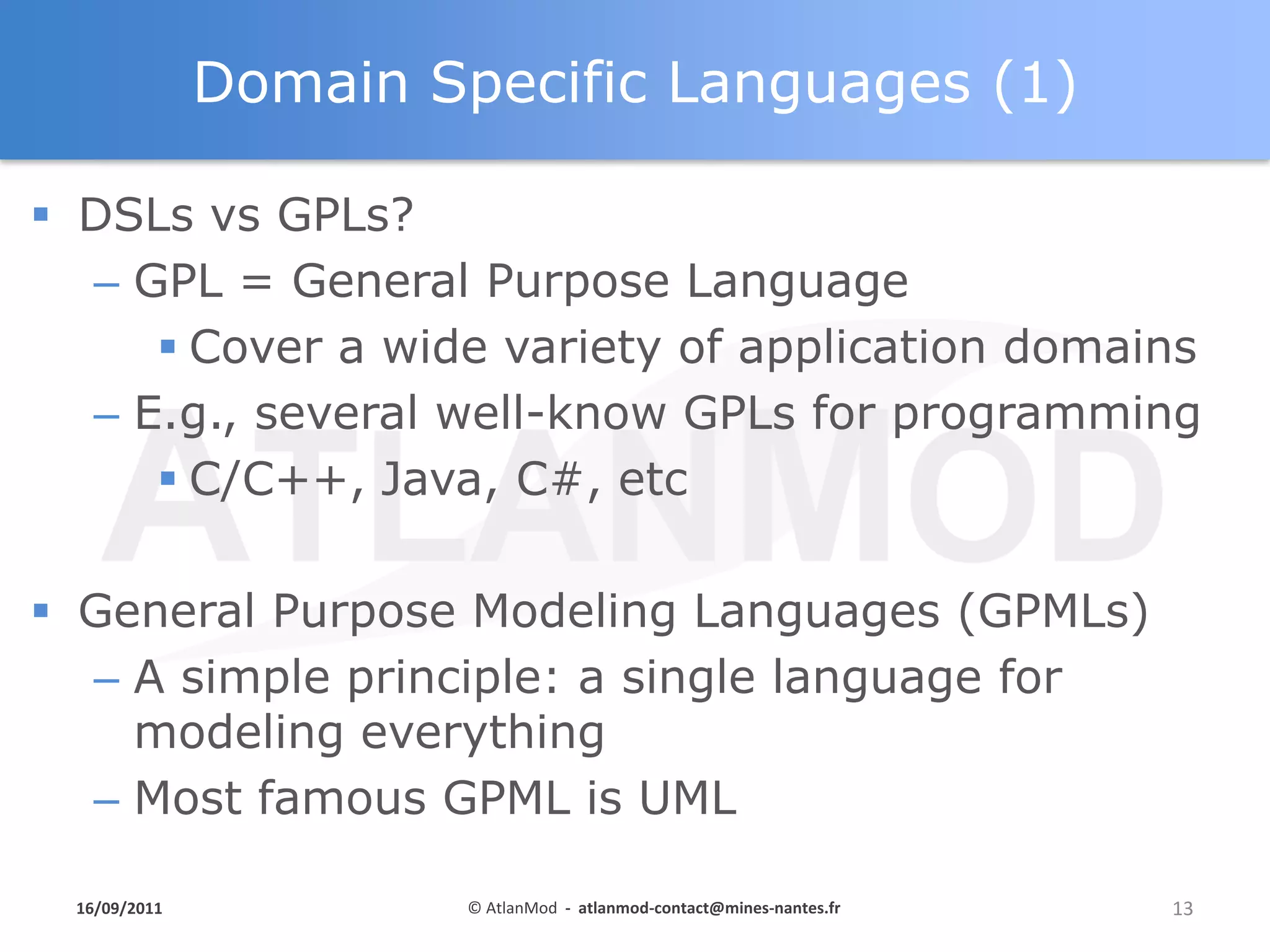 Domain Specific Languages (1)

▪ DSLs vs GPLs?
– GPL = General Purpose Language
▪ Cover a wide variety of application domains
– E.g., several well-know GPLs for programming
▪ C/C++, Java, C#, etc

ATLANMOD

▪ General Purpose Modeling Languages (GPMLs)
– A simple principle: a single language for modeling everything
– Most famous GPML is UML

16/09/2011

© AtlanMod - atlanmod-contact@mines-nantes.fr

13